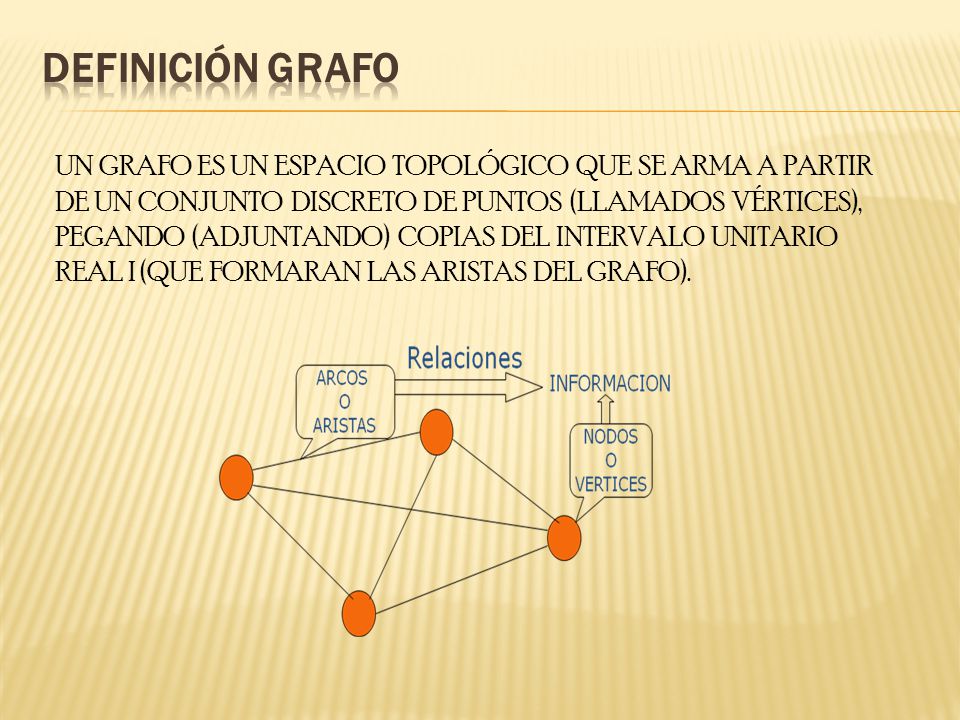 DEFINICIÓN GRAFO

UN GRAFO ES UN ESPACIO TOPOLÓGICO QUE SE ARMA A PARTIR DE UN CONJUNTO DISCRETO DE PUNTOS (LLAMADOS VÉRTICES), PEGANDO (ADJUNTANDO) COPIAS DEL INTERVALO UNITARIO REAL I (QUE FORMARAN LAS ARISTAS DEL GRAFO).

ARCOS O ARISTAS

Relaciones

INFORMACION

NODOS O VERTICES